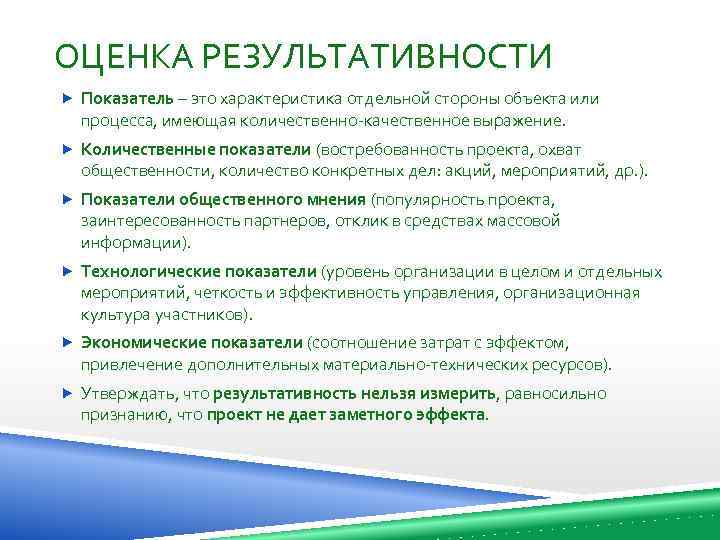 ОЦЕНКА РЕЗУЛЬТАТИВНОСТИ

Показатель – это характеристика отдельной стороны объекта или процесса, имеющая количественно-качественное выражение.

Количественные показатели (востребованность проекта, охват общественности, количество конкретных дел: акций, мероприятий, др.).

Показатели общественного мнения (популярность проекта, заинтересованность партнеров, отклик в средствах массовой информации).

Технологические показатели (уровень организации в целом и отдельных мероприятий, четкость и эффективность управления, организационная культура участников).

Экономические показатели (соотношение затрат с эффектом, привлечение дополнительных материально-технических ресурсов).

Утверждать, что результативность нельзя измерить, равносильно признанию, что проект не дает заметного эффекта.